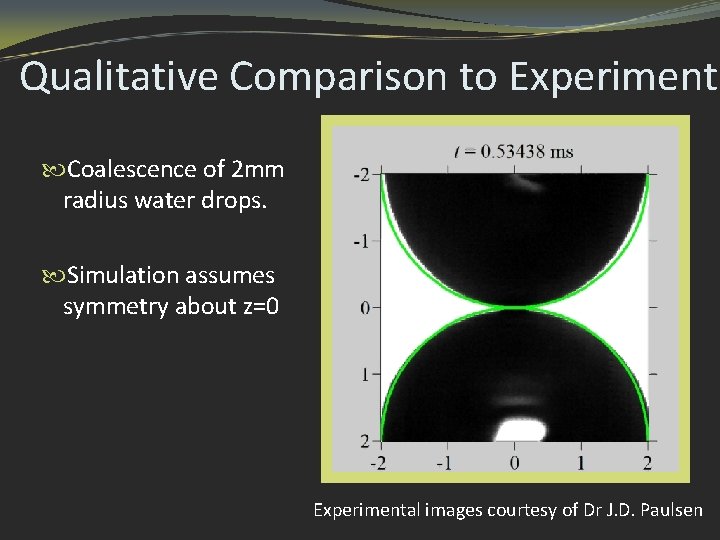 Qualitative Comparison to Experiment

Coalescence of 2mm radius water drops.

Simulation assumes symmetry about z=0

$t = 0.53438$ ms

-2
-1
0
1
2

-2 -1 0 1 2

Experimental images courtesy of Dr J.D. Paulsen